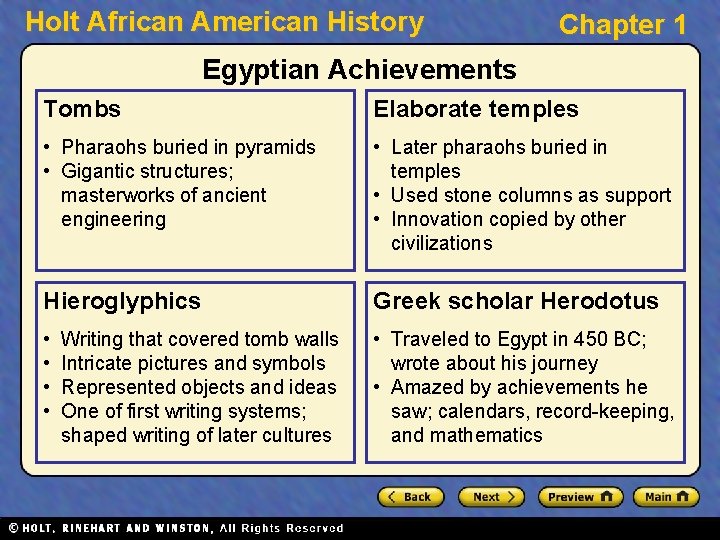 Holt African American History

Chapter 1

Egyptian Achievements

Tombs

• Pharaohs buried in pyramids
• Gigantic structures; masterworks of ancient engineering

Elaborate temples

• Later pharaohs buried in temples
• Used stone columns as support
• Innovation copied by other civilizations

Hieroglyphics

• Writing that covered tomb walls
• Intricate pictures and symbols
• Represented objects and ideas
• One of first writing systems; shaped writing of later cultures

Greek scholar Herodotus

• Traveled to Egypt in 450 BC; wrote about his journey
• Amazed by achievements he saw; calendars, record-keeping, and mathematics

Back  Next  Preview  Main

© HOLT, RINEHART AND WINSTON, All Rights Reserved